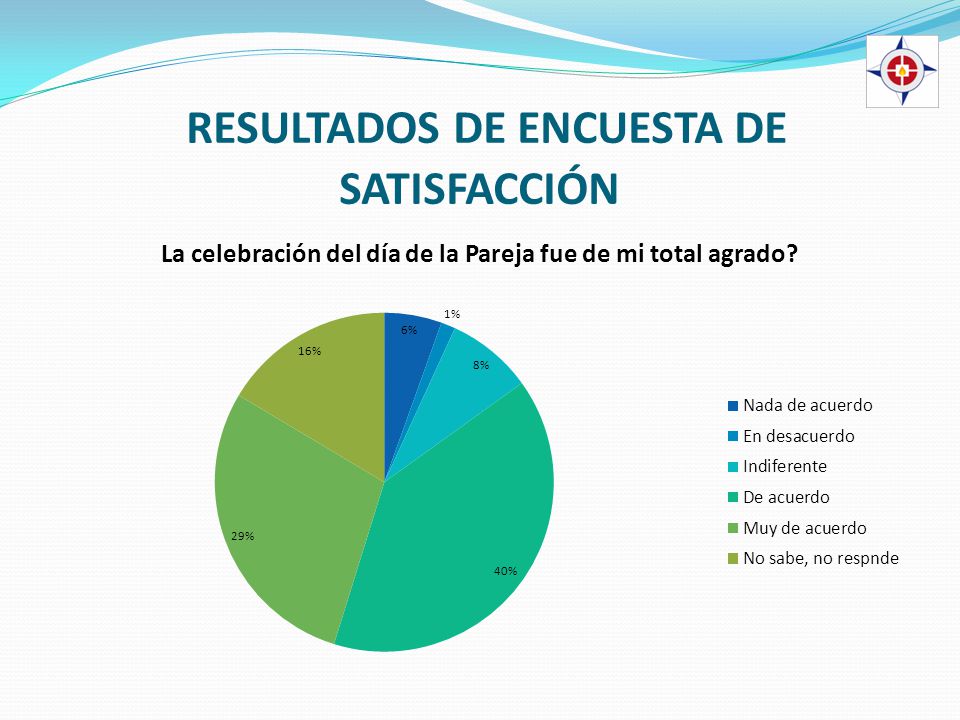 RESULTADOS DE ENCUESTA DE SATISFACCIÓN

La celebración del día de la Pareja fue de mi total agrado?

6%
1%
8%
40%
29%
16%

Nada de acuerdo
En desacuerdo
Indiferente
De acuerdo
Muy de acuerdo
No sabe, no respnde